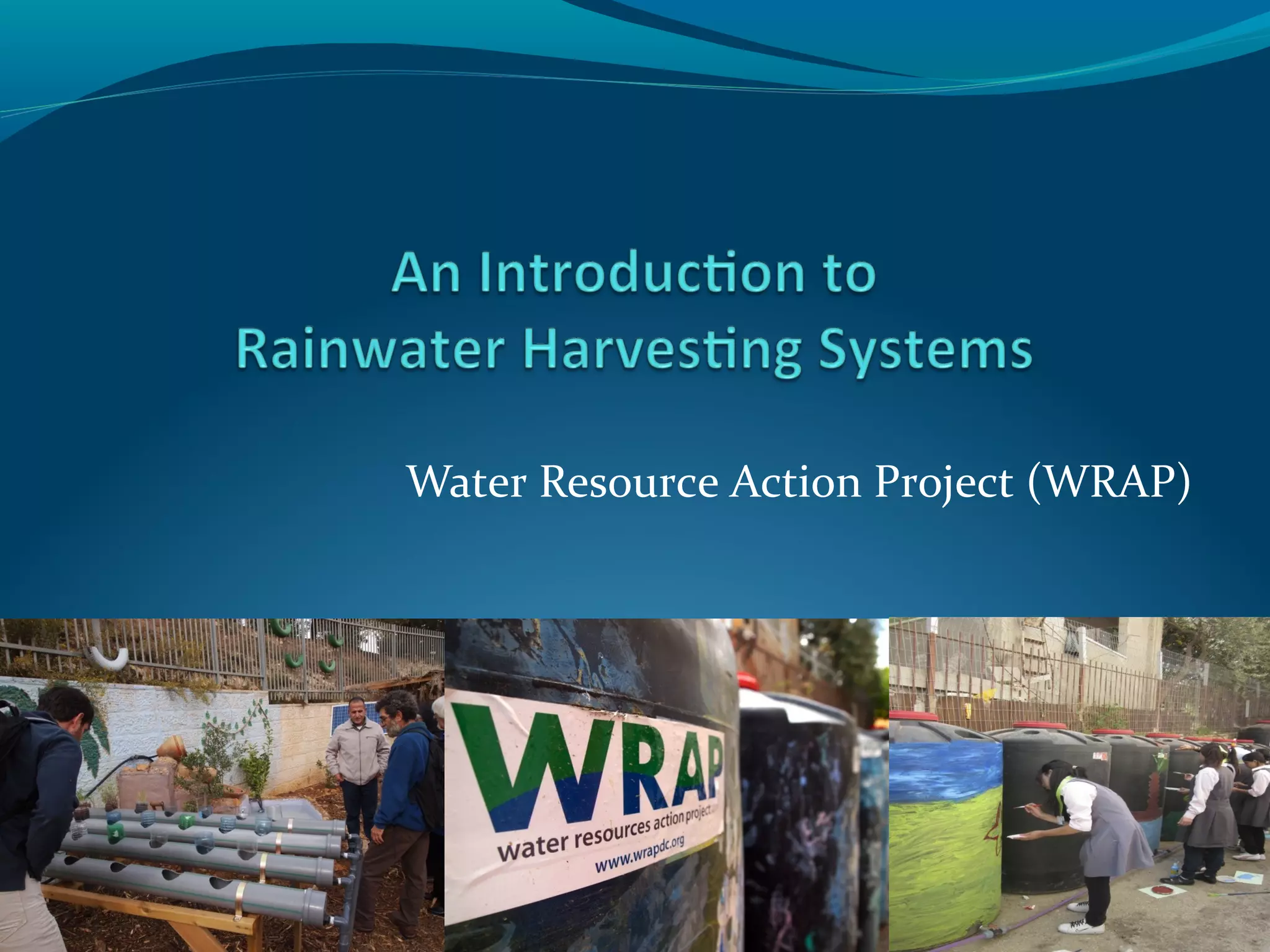 An Introduction to Rainwater Harvesting Systems

Water Resource Action Project (WRAP)

WRAP
water resources action project
www.wrapdc.org